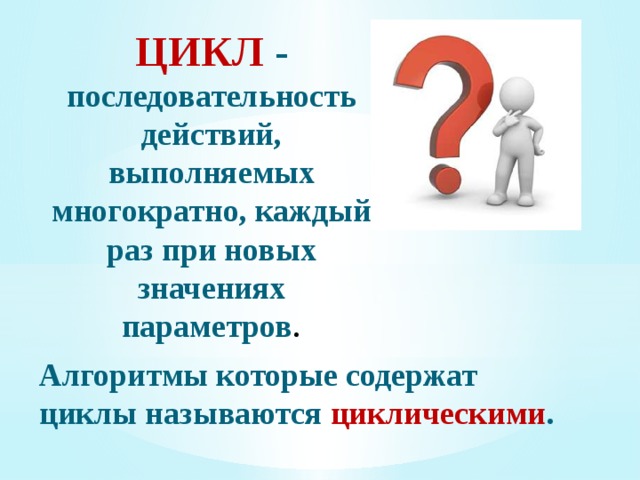 ЦИКЛ - последовательность действий, выполняемых многократно, каждый раз при новых значениях параметров.

Алгоритмы которые содержат циклы называются циклическими.